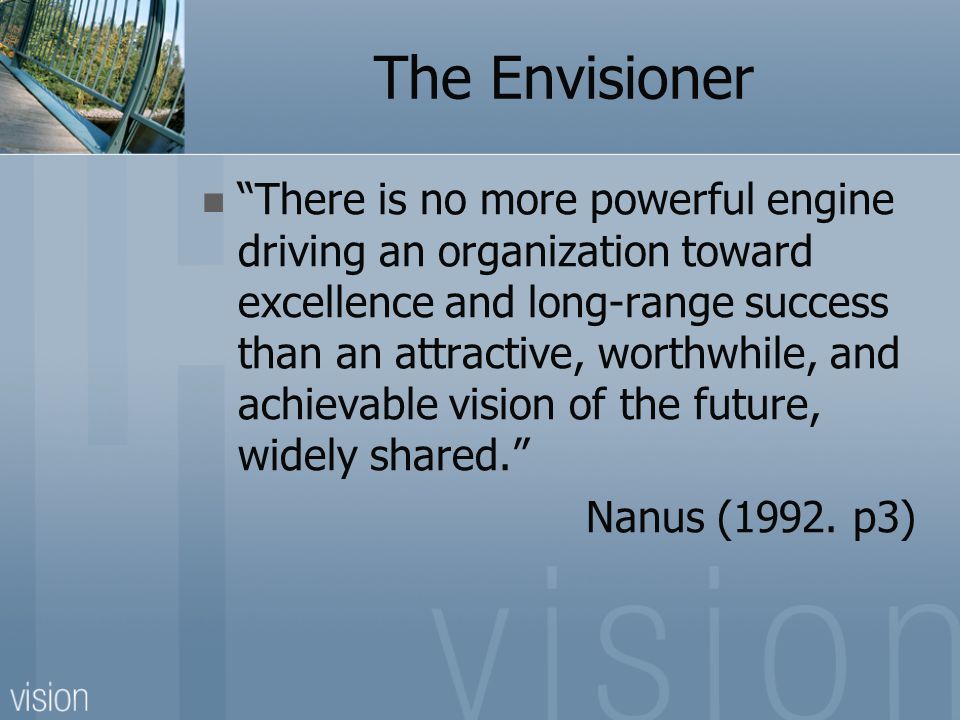 The Envisioner

“There is no more powerful engine driving an organization toward excellence and long-range success than an attractive, worthwhile, and achievable vision of the future, widely shared.”

Nanus (1992. p3)

vision

vision